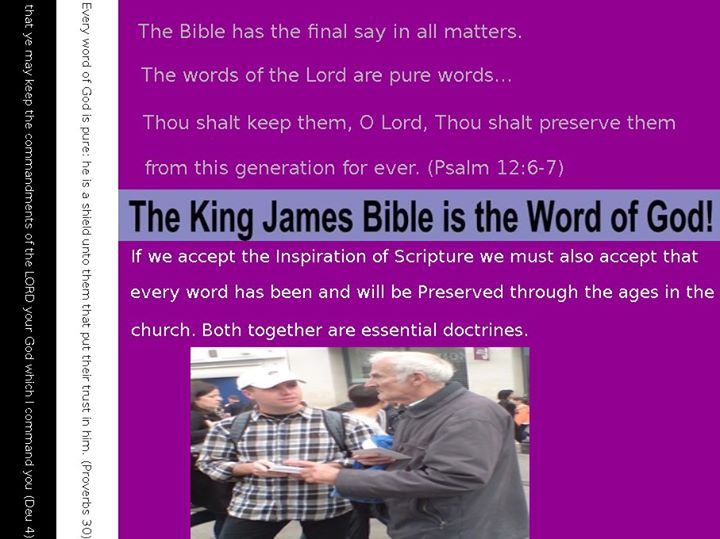 that ye may keep the commandments of the LORD your God which I command you (Deu 4)

Every word of God is pure: he is a shield unto them that put their trust in him. (Proverbs 30)

The Bible has the final say in all matters.

The words of the Lord are pure words...

Thou shalt keep them, O Lord, Thou shalt preserve them

from this generation for ever. (Psalm 12:6-7)

The King James Bible is the Word of God!

If we accept the Inspiration of Scripture we must also accept that every word has been and will be Preserved through the ages in the church. Both together are essential doctrines.